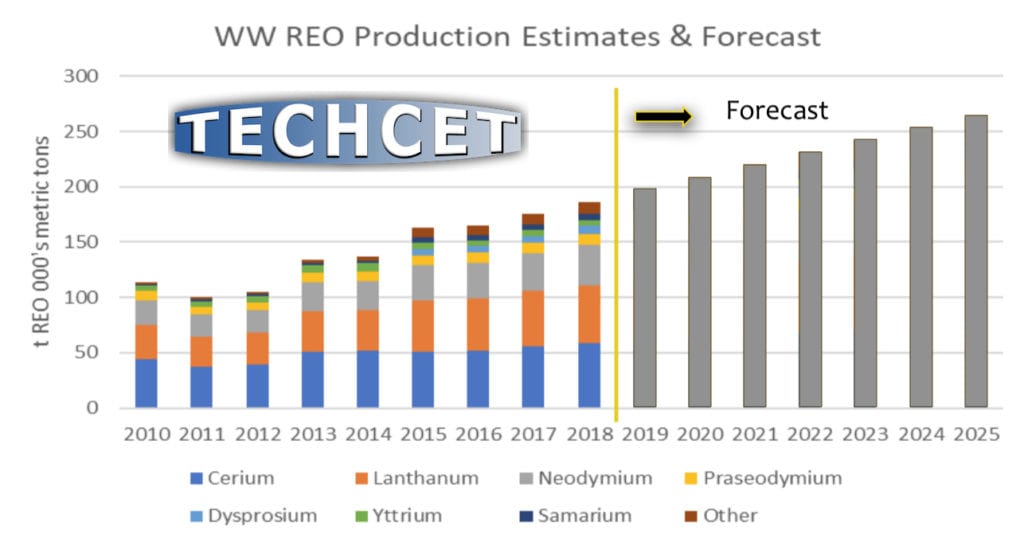 WW REO Production Estimates & Forecast

TECHCET

Forecast

t REO 000's metric tons

300
250
200
150
100
50
0

2010 2011 2012 2013 2014 2015 2016 2017 2018 2019 2020 2021 2022 2023 2024 2025

Cerium
Lanthanum
Neodymium
Praseodymium
Dysprosium
Yttrium
Samarium
Other